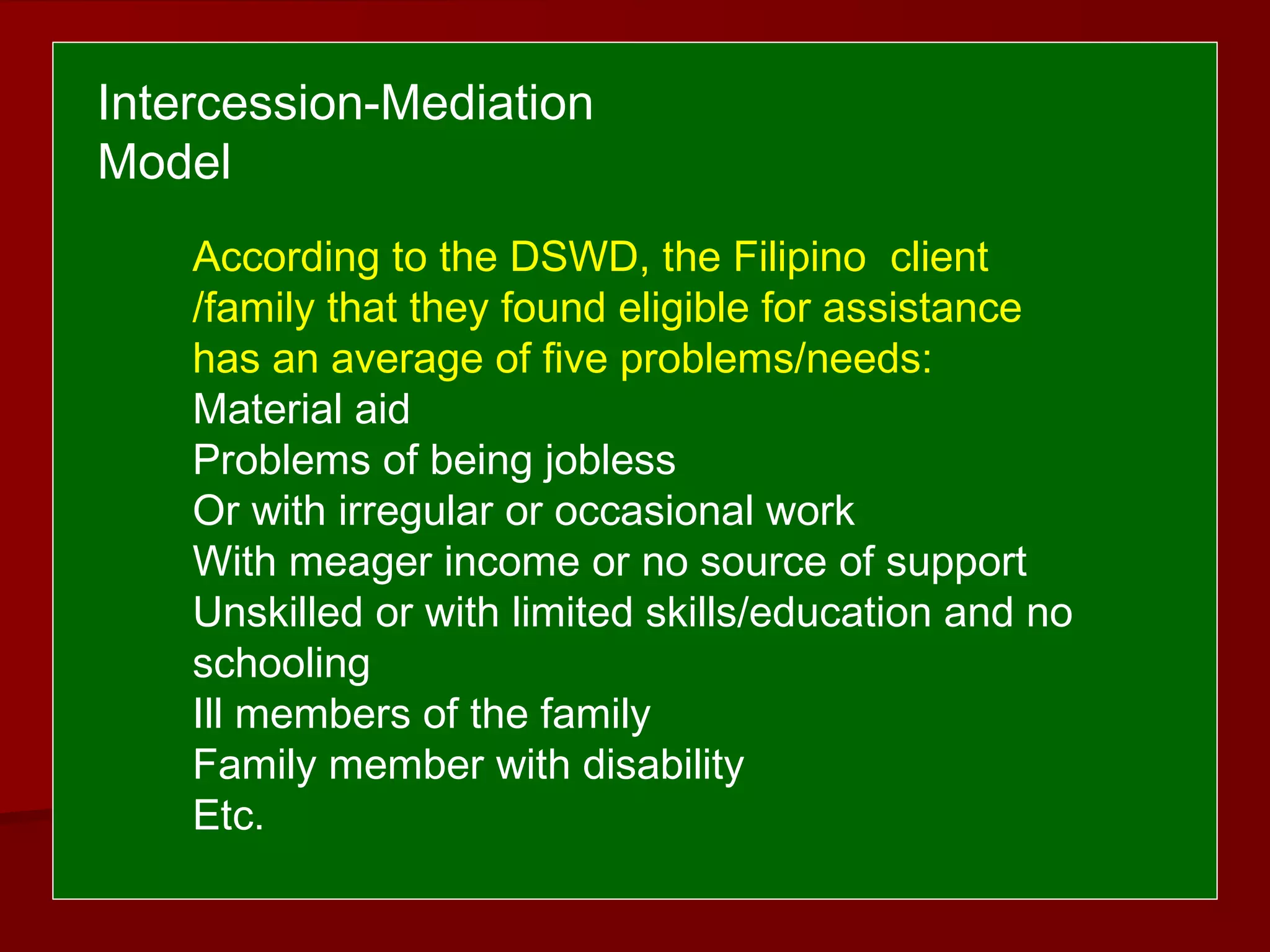 Intercession-Mediation Model

According to the DSWD, the Filipino client /family that they found eligible for assistance has an average of five problems/needs:
Material aid
Problems of being jobless
Or with irregular or occasional work
With meager income or no source of support
Unskilled or with limited skills/education and no schooling
Ill members of the family
Family member with disability
Etc.